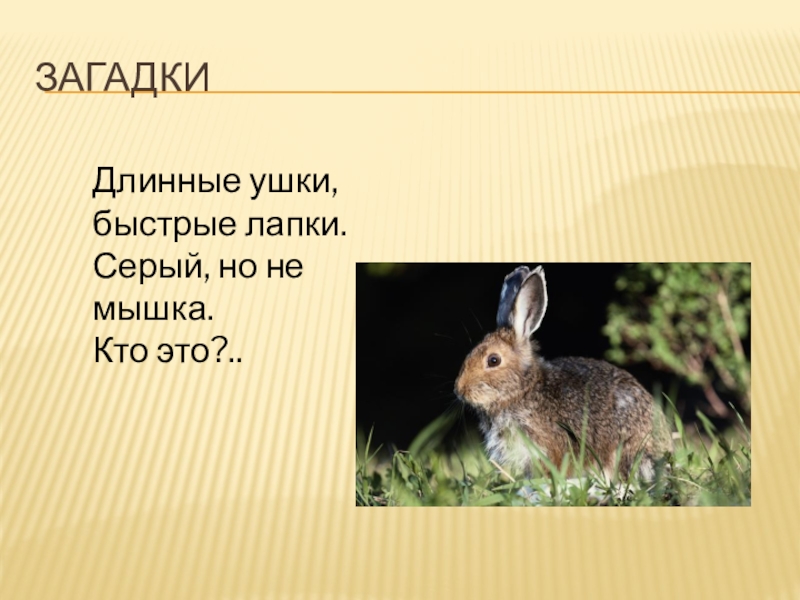 ЗАГАДКИ

Длинные ушки, быстрые лапки. Серый, но не мышка. Кто это?..